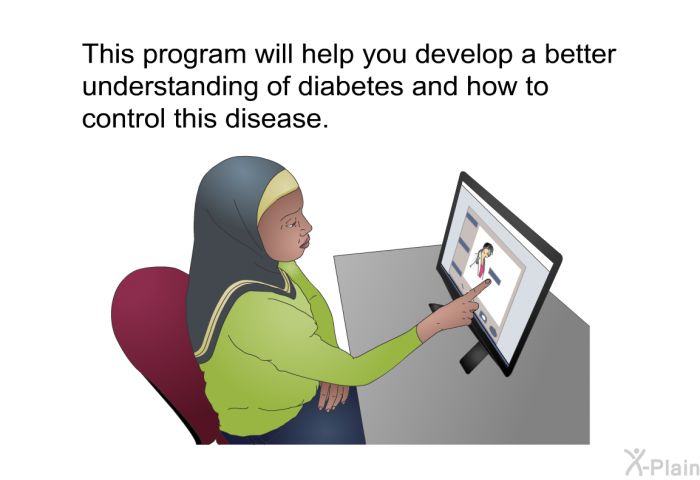 This program will help you develop a better understanding of diabetes and how to control this disease.

X-Plain